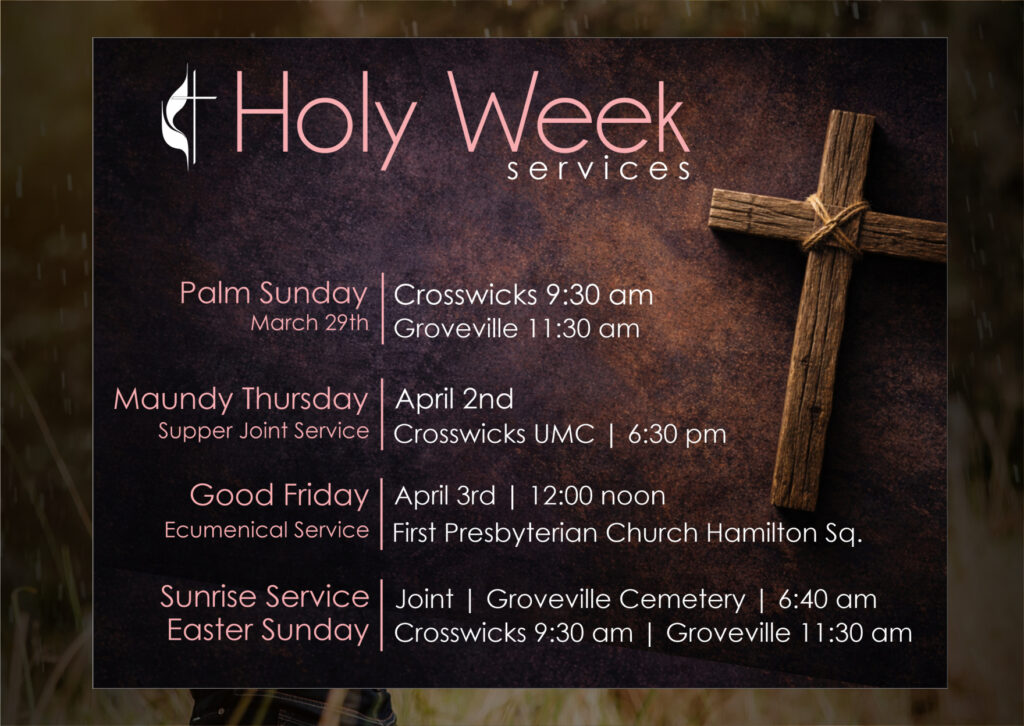 Holy Week
services

Palm Sunday
March 29th
Crosswicks 9:30 am
Groveville 11:30 am

Maundy Thursday
Supper Joint Service
April 2nd
Crosswicks UMC | 6:30 pm

Good Friday
Ecumenical Service
April 3rd | 12:00 noon
First Presbyterian Church Hamilton Sq.

Sunrise Service
Easter Sunday
Joint | Groveville Cemetery | 6:40 am
Crosswicks 9:30 am | Groveville 11:30 am